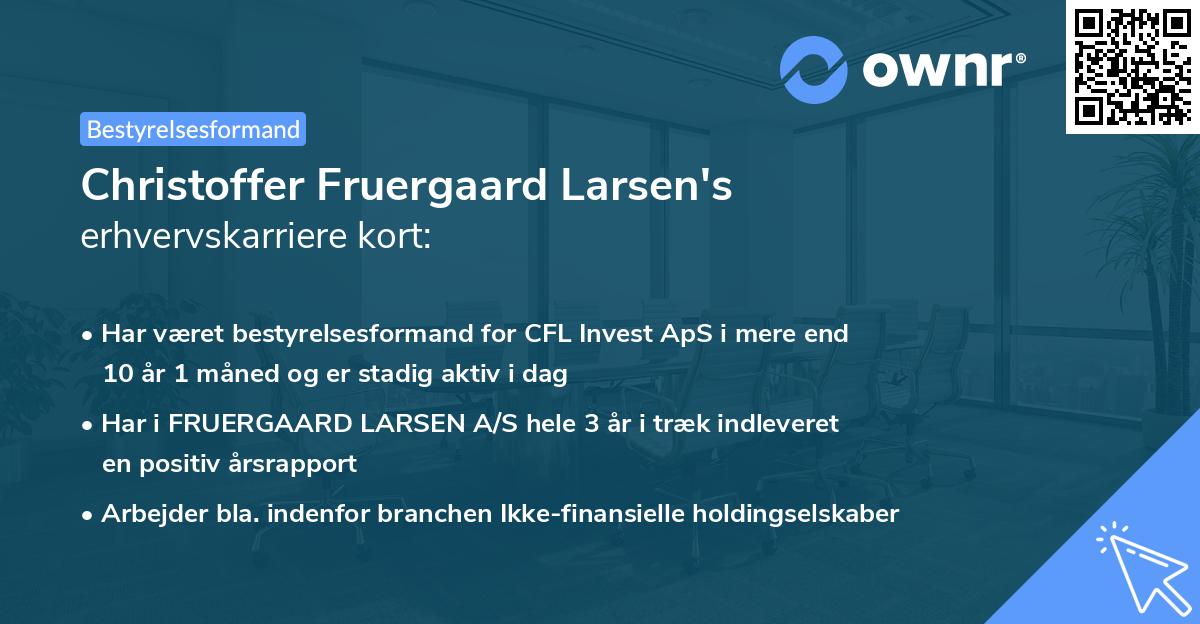 ownr®

Bestyrelsesformand

Christoffer Fruergaard Larsen's
erhvervskarriere kort:

• Har været bestyrelsesformand for CFL Invest ApS i mere end 10 år 1 måned og er stadig aktiv i dag

• Har i FRUERGAARD LARSEN A/S hele 3 år i træk indleveret en positiv årsrapport

• Arbejder bla. indenfor branchen Ikke-finansielle holdingselskaber